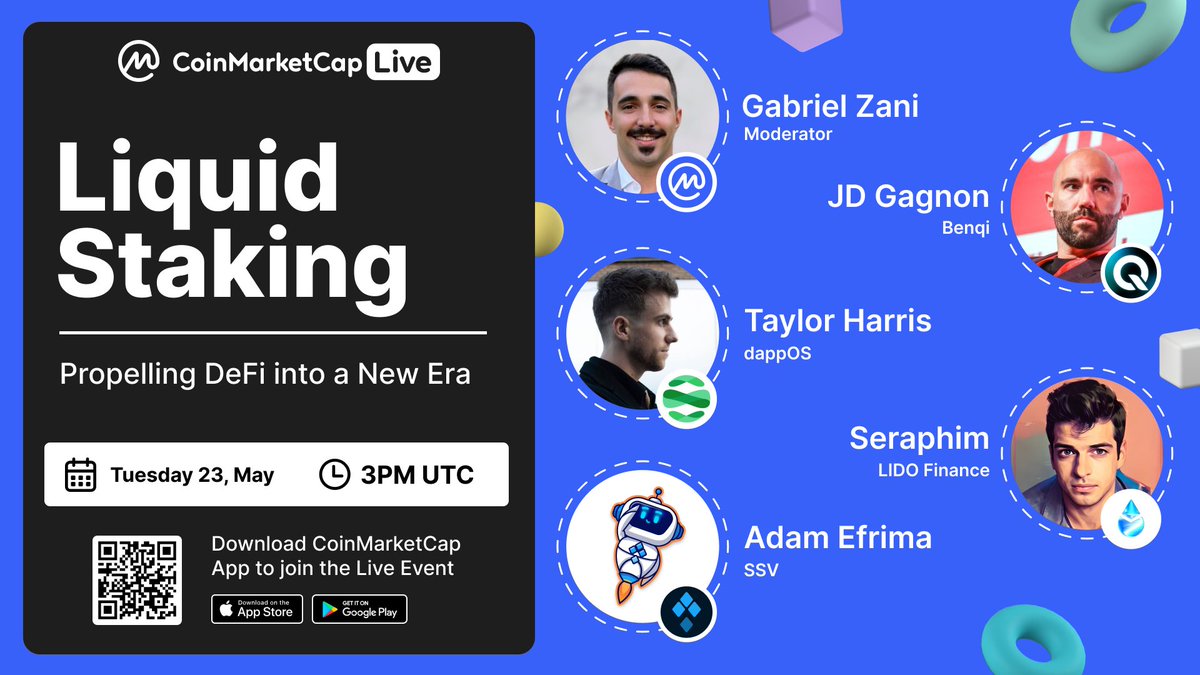 CoinMarketCap Live

Liquid Staking

Propelling DeFi into a New Era

Tuesday 23, May

3PM UTC

Download CoinMarketCap App to join the Live Event

Download on the App Store

GET IT ON Google Play

Gabriel Zani
Moderator

JD Gagnon
Benqi

Taylor Harris
dappOS

Seraphim
LIDO Finance

Adam Efrima
SSV